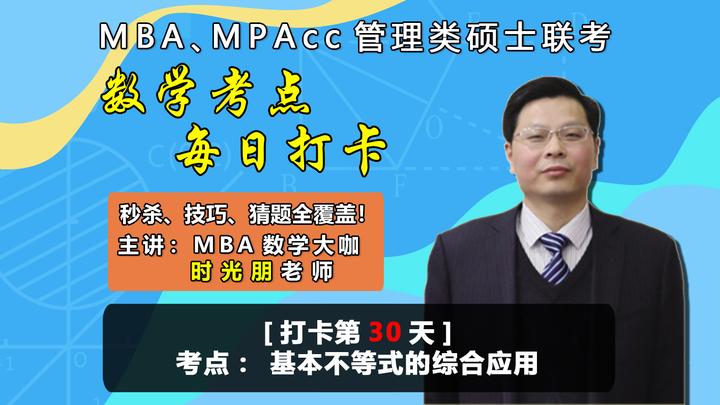 MBA、MPAcc 管理类硕士联考

数学考点
每日打卡

秒杀、技巧、猜题全覆盖!
主讲：MBA 数学大咖
时光朋老师

[ 打卡第 30 天 ]
考点： 基本不等式的综合应用